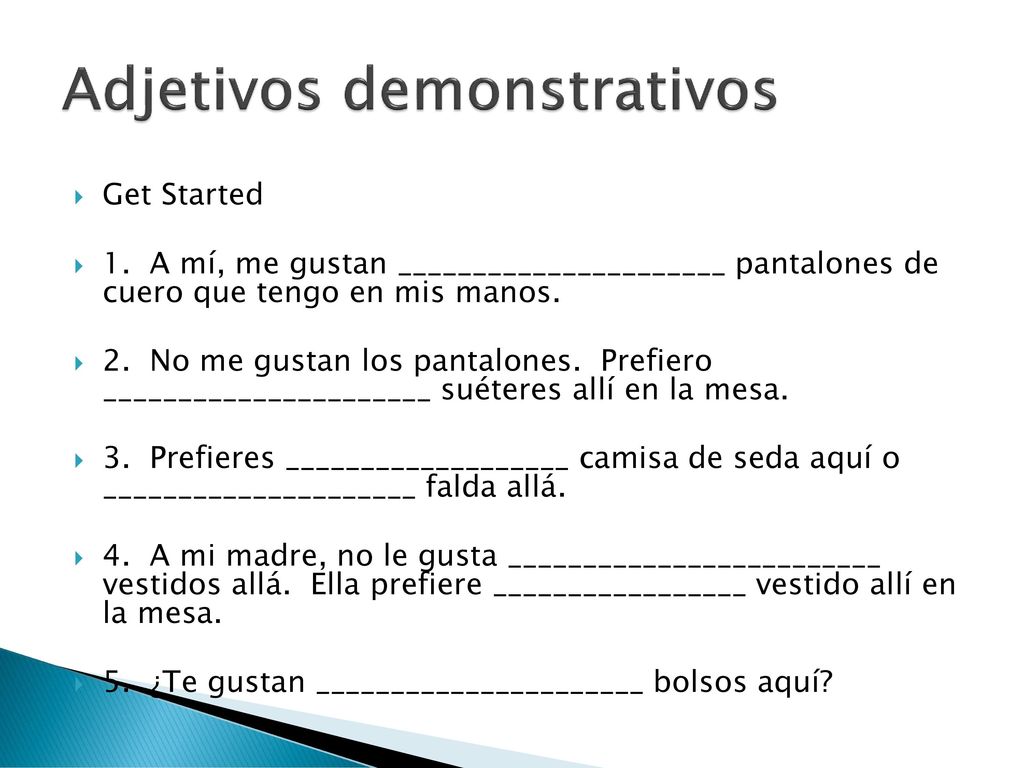 Adjetivos demonstrativos

Get Started

1. A mí, me gustan ______________________ pantalones de cuero que tengo en mis manos.

2. No me gustan los pantalones. Prefiero ______________________ suéteres allí en la mesa.

3. Prefieres ___________________ camisa de seda aquí o _____________________ falda allá.

4. A mi madre, no le gusta _________________________ vestidos allá. Ella prefiere _________________ vestido allí en la mesa.

5. ¿Te gustan ______________________ bolsos aquí?